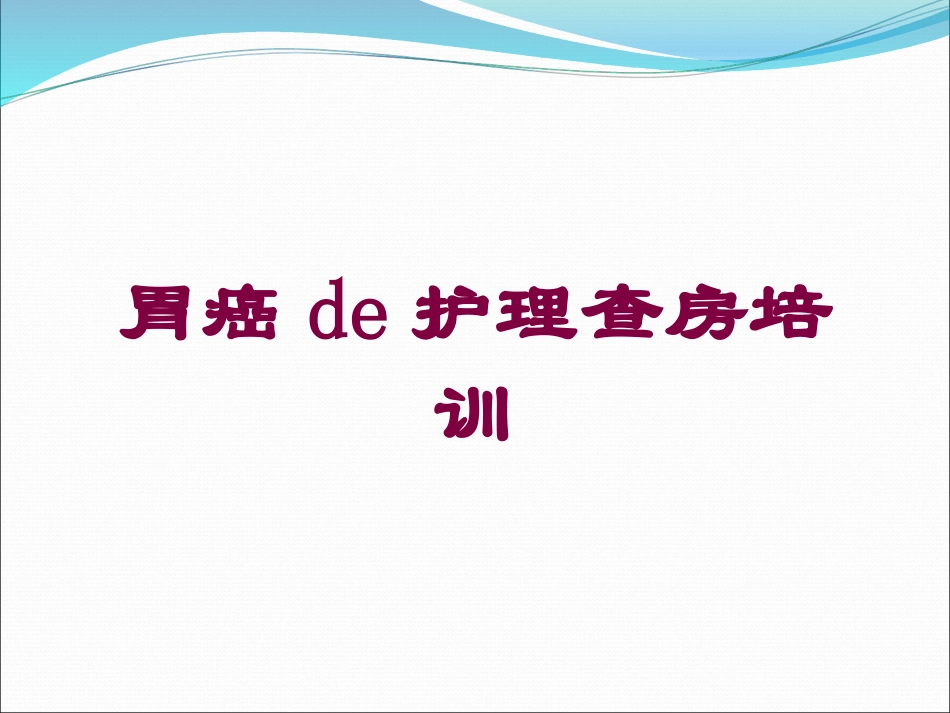 胃癌 de 护理查房培训